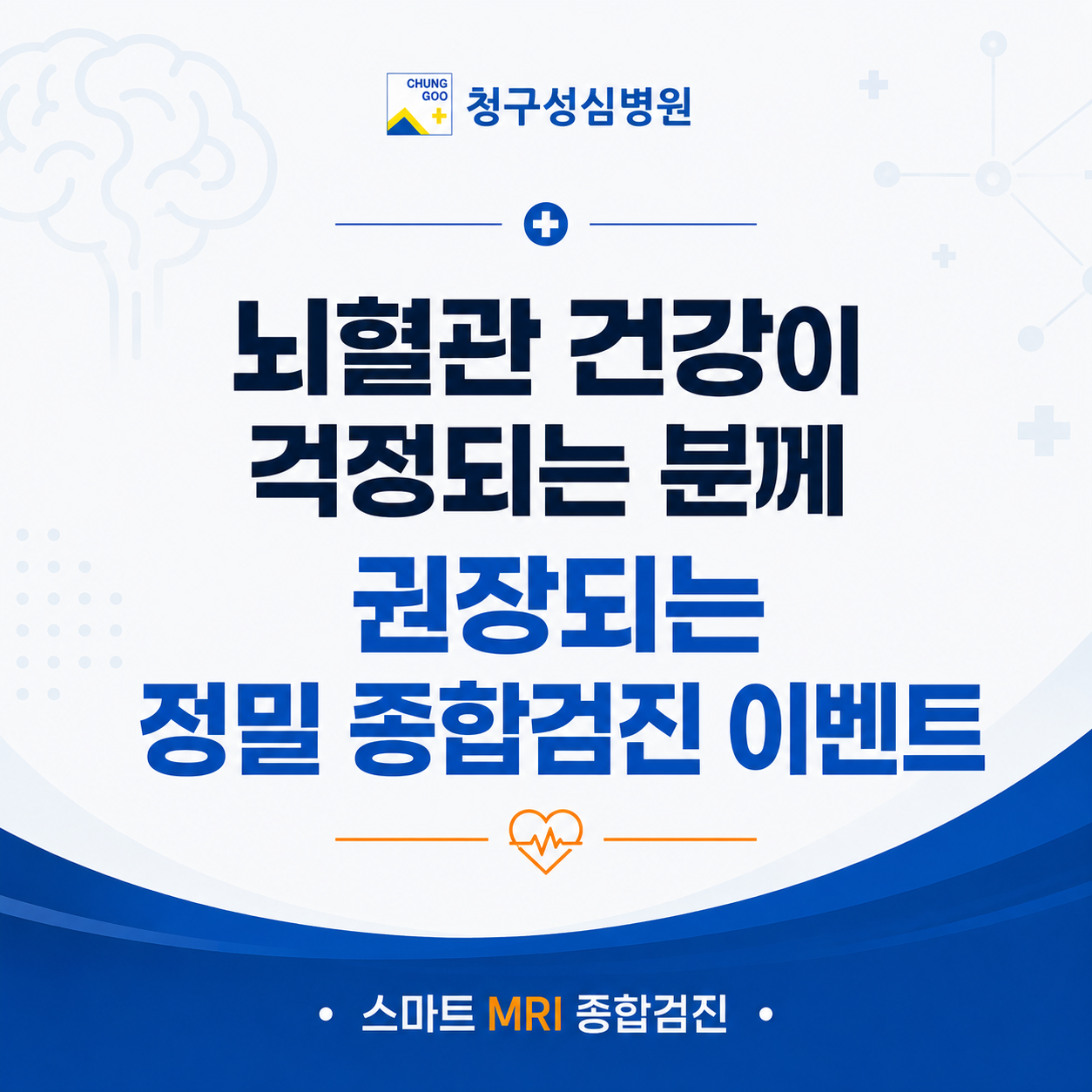 CHUNG GOO

청구성심병원

뇌혈관 건강이
걱정되는 분께

권장되는
정밀 종합검진 이벤트

• 스마트 MRI 종합검진 •